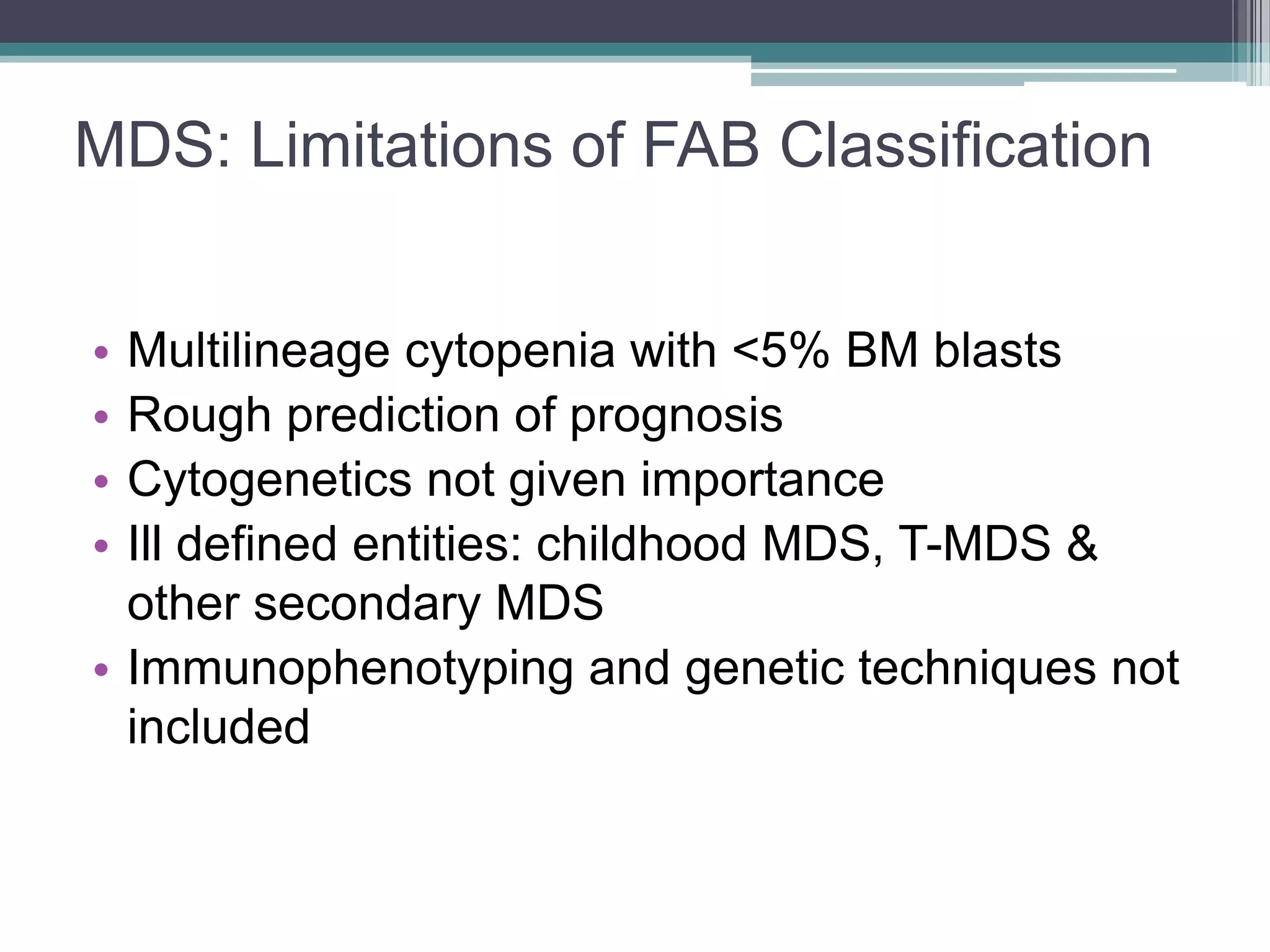 MDS: Limitations of FAB Classification

• Multilineage cytopenia with <5% BM blasts
• Rough prediction of prognosis
• Cytogenetics not given importance
• Ill defined entities: childhood MDS, T-MDS & other secondary MDS
• Immunophenotyping and genetic techniques not included